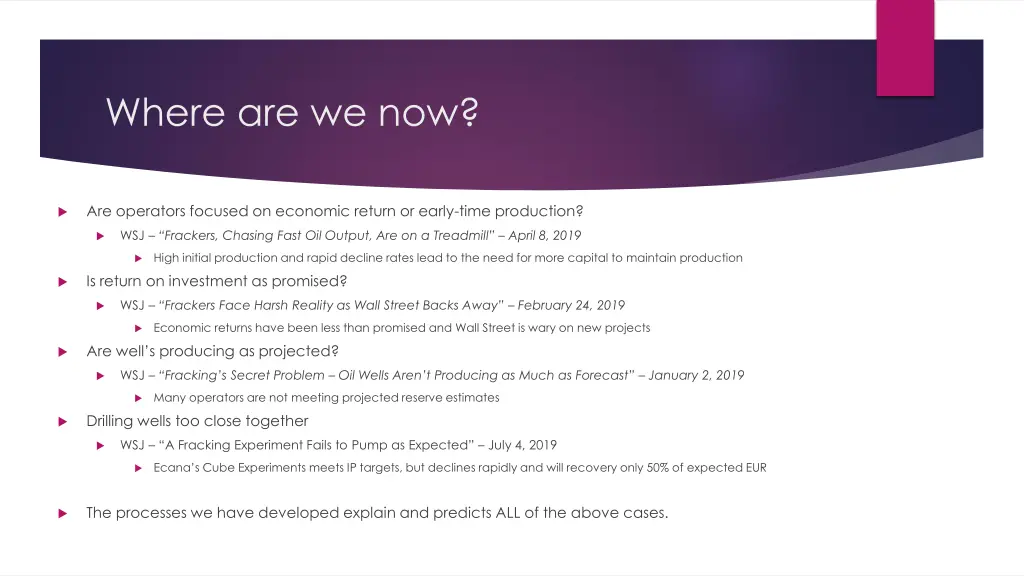 Where are we now?

Are operators focused on economic return or early-time production?

WSJ – "Frackers, Chasing Fast Oil Output, Are on a Treadmill" – April 8, 2019

High initial production and rapid decline rates lead to the need for more capital to maintain production

Is return on investment as promised?

WSJ – "Frackers Face Harsh Reality as Wall Street Backs Away" – February 24, 2019

Economic returns have been less than promised and Wall Street is wary on new projects

Are well's producing as projected?

WSJ – "Fracking's Secret Problem – Oil Wells Aren't Producing as Much as Forecast" – January 2, 2019

Many operators are not meeting projected reserve estimates

Drilling wells too close together

WSJ – "A Fracking Experiment Fails to Pump as Expected" – July 4, 2019

Ecana's Cube Experiments meets IP targets, but declines rapidly and will recovery only 50% of expected EUR

The processes we have developed explain and predicts ALL of the above cases.